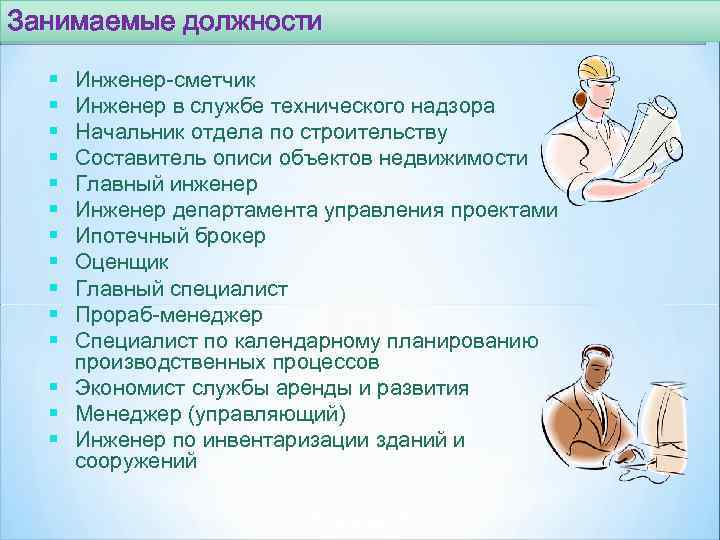 Занимаемые должности

- Инженер-сметчик
- Инженер в службе технического надзора
- Начальник отдела по строительству
- Составитель описи объектов недвижимости
- Главный инженер
- Инженер департамента управления проектами
- Ипотечный брокер
- Оценщик
- Главный специалист
- Прораб-менеджер
- Специалист по календарному планированию производственных процессов
- Экономист службы аренды и развития
- Менеджер (управляющий)
- Инженер по инвентаризации зданий и сооружений